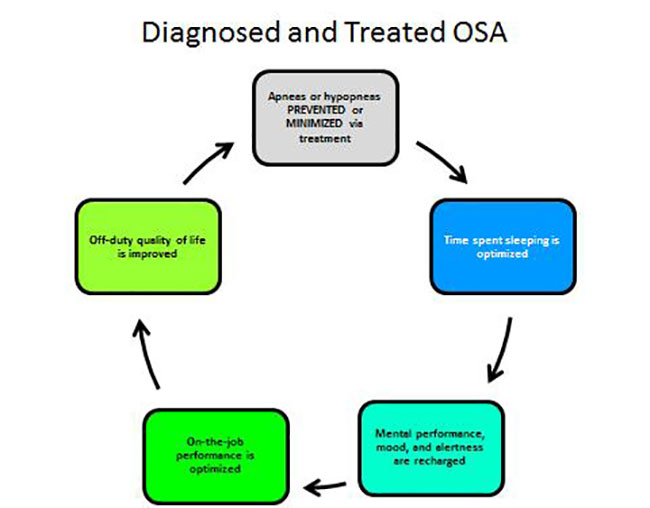 Diagnosed and Treated OSA

Apneas or hypopneas PREVENTED or MINIMIZED via treatment

Time spent sleeping is optimized

Mental performance, mood, and alertness are recharged

On-the-job performance is optimized

Off-duty quality of life is improved